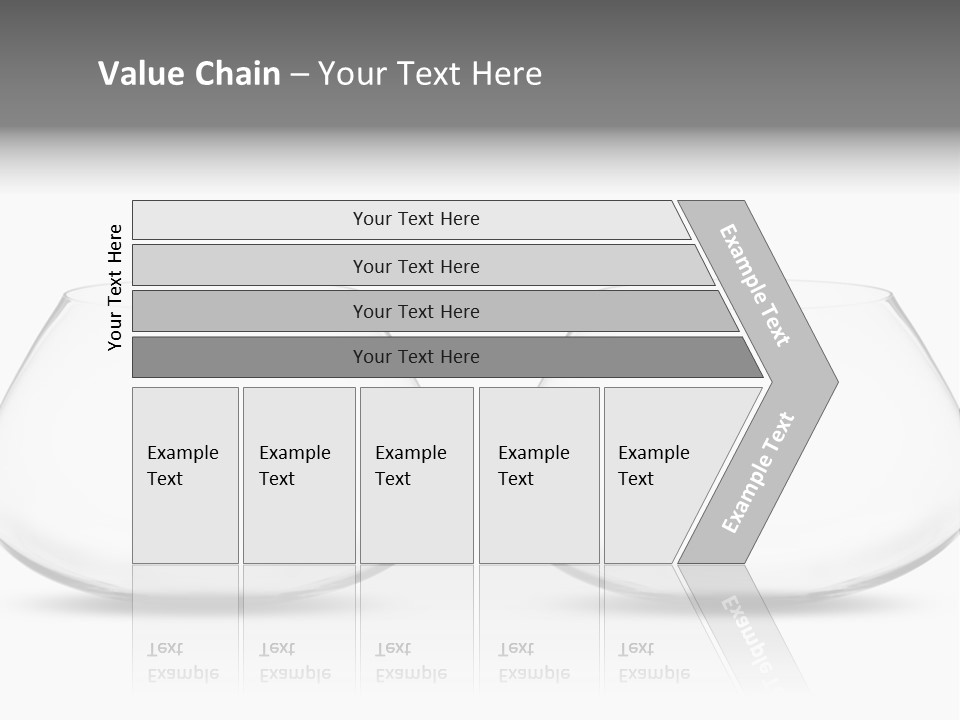 Value Chain – Your Text Here

Your Text Here

Your Text Here

Your Text Here

Your Text Here

Your Text Here

Example Text

Example Text

Example Text

Example Text

Example Text

Example Text

Example Text